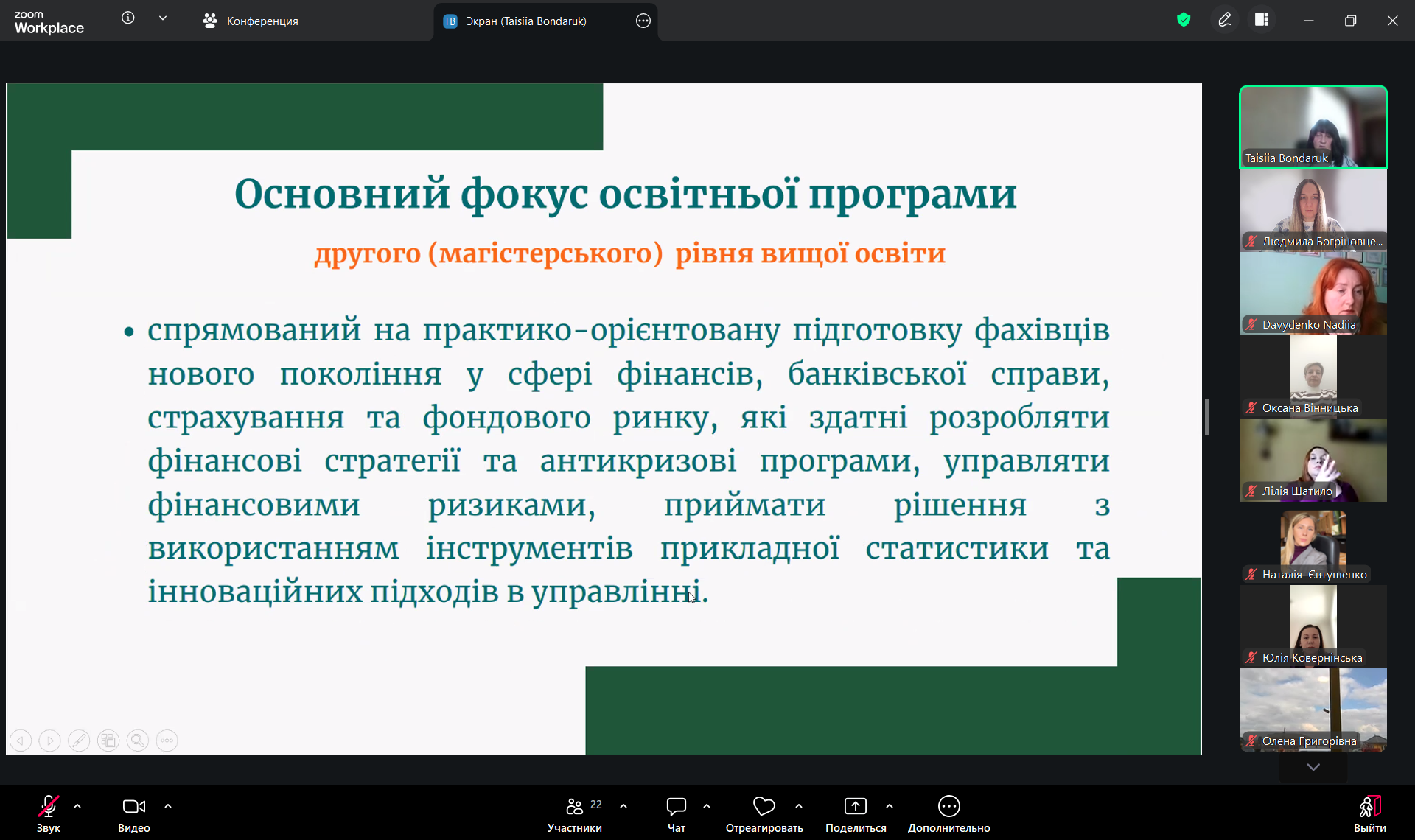 zoom Workplace

Конференция

TB Экран (Taisiia Bondaruk)

Основний фокус освітньої програми

другого (магістерського) рівня вищої освіти

• спрямований на практико-орієнтовану підготовку фахівців нового покоління у сфері фінансів, банківської справи, страхування та фондового ринку, які здатні розробляти фінансові стратегії та антикризові програми, управляти фінансовими ризиками, приймати рішення з використанням інструментів прикладної статистики та інноваційних підходів в управлінні.

Taisiia Bondaruk

Людмила Богріновце...

Davydenko Nadiia

Оксана Вінницька

Лілія Шатило

Наталія Євтушенко

Юлія Ковернінська

Олена Григорівна

Звук

Видео

22

Участники

Чат

Отреагировать

Поделиться

Дополнительно

Выйти